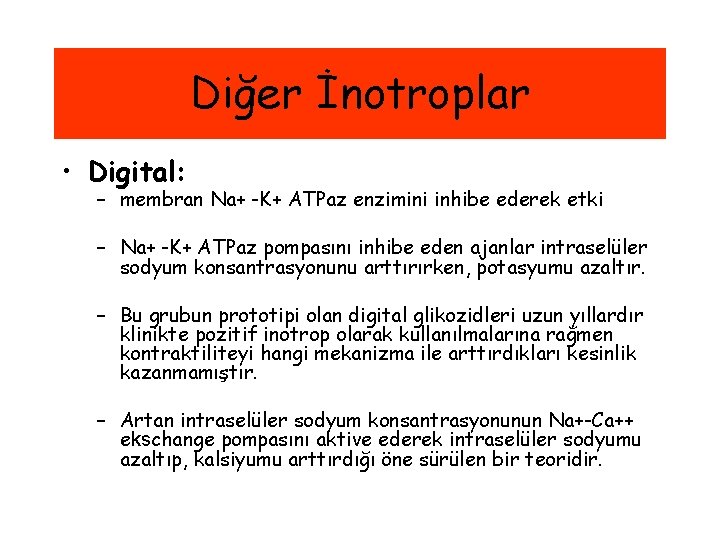 Diğer İnotroplar

• Digital:
– membran Na+ -K+ ATPaz enzimini inhibe ederek etki

– Na+ -K+ ATPaz pompasını inhibe eden ajanlar intraselüler sodyum konsantrasyonunu arttırırken, potasyumu azaltır.

– Bu grubun prototipi olan digital glikozidleri uzun yıllardır klinikte pozitif inotrop olarak kullanılmalarına rağmen kontraktiliteyi hangi mekanizma ile arttırdıkları kesinlik kazanmamıştır.

– Artan intraselüler sodyum konsantrasyonunun Na+-Ca++ ekschange pompasını aktive ederek intraselüler sodyumu azaltıp, kalsiyumu arttırdığı öne sürülen bir teoridir.